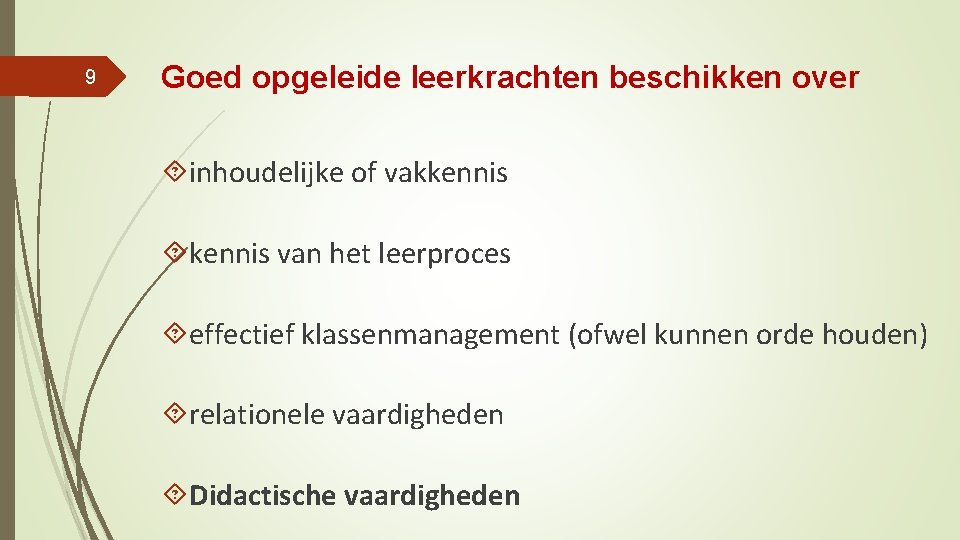 9

Goed opgeleide leerkrachten beschikken over

inhoudelijke of vakkennis

kennis van het leerproces

effectief klassenmanagement (ofwel kunnen orde houden)

relationele vaardigheden

Didactische vaardigheden